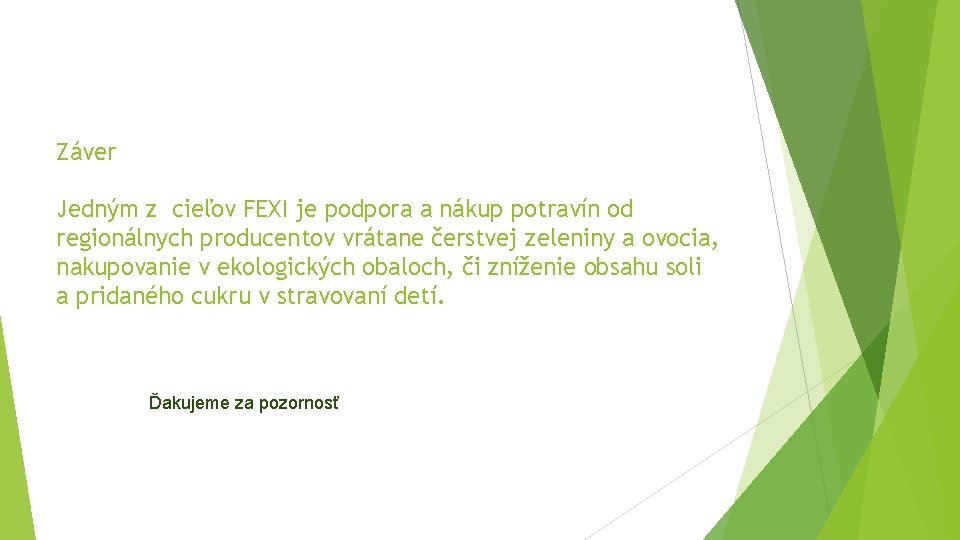 Záver

Jedným z  cieľov FEXI je podpora a nákup potravín od regionálnych producentov vrátane čerstvej zeleniny a ovocia, nakupovanie v ekologických obaloch, či zníženie obsahu soli a pridaného cukru v stravovaní detí.

Ďakujeme za pozornosť